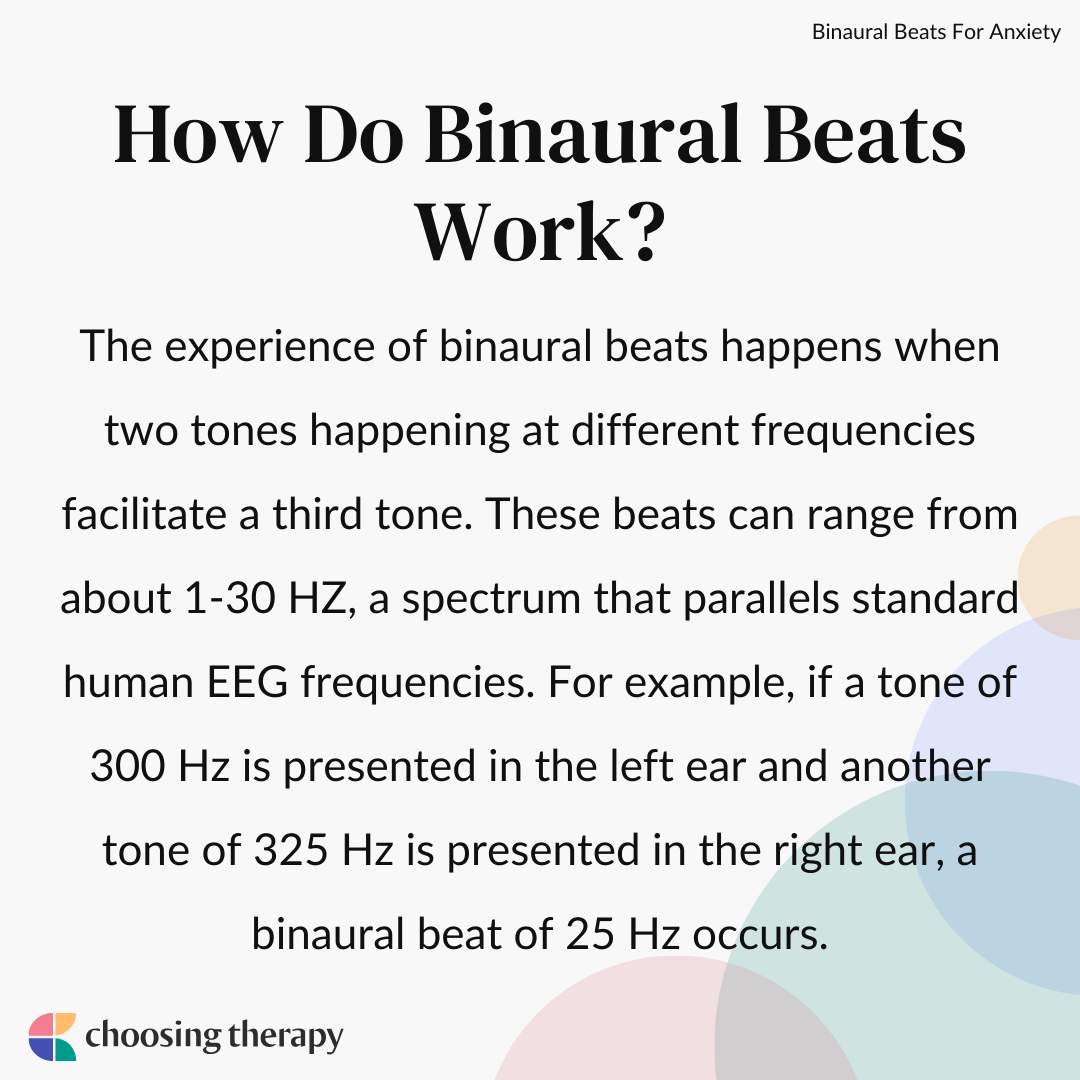 Binaural Beats For Anxiety

How Do Binaural Beats Work?

The experience of binaural beats happens when two tones happening at different frequencies facilitate a third tone. These beats can range from about 1-30 HZ, a spectrum that parallels standard human EEG frequencies. For example, if a tone of 300 Hz is presented in the left ear and another tone of 325 Hz is presented in the right ear, a binaural beat of 25 Hz occurs.

choosing therapy